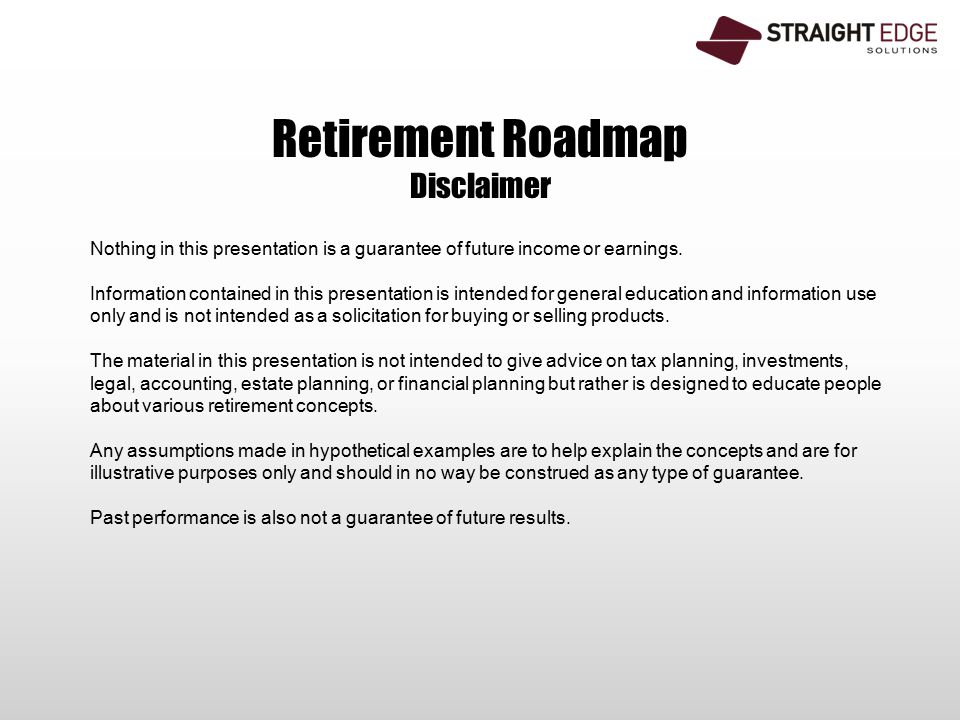 STRAIGHT EDGE
SOLUTIONS

Retirement Roadmap
Disclaimer

Nothing in this presentation is a guarantee of future income or earnings.

Information contained in this presentation is intended for general education and information use only and is not intended as a solicitation for buying or selling products.

The material in this presentation is not intended to give advice on tax planning, investments, legal, accounting, estate planning, or financial planning but rather is designed to educate people about various retirement concepts.

Any assumptions made in hypothetical examples are to help explain the concepts and are for illustrative purposes only and should in no way be construed as any type of guarantee.

Past performance is also not a guarantee of future results.